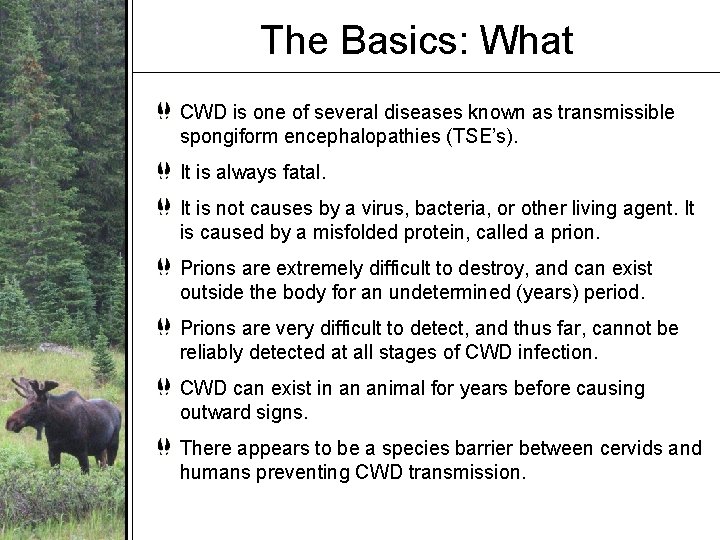 The Basics: What

CWD is one of several diseases known as transmissible spongiform encephalopathies (TSE's).

It is always fatal.

It is not causes by a virus, bacteria, or other living agent. It is caused by a misfolded protein, called a prion.

Prions are extremely difficult to destroy, and can exist outside the body for an undetermined (years) period.

Prions are very difficult to detect, and thus far, cannot be reliably detected at all stages of CWD infection.

CWD can exist in an animal for years before causing outward signs.

There appears to be a species barrier between cervids and humans preventing CWD transmission.